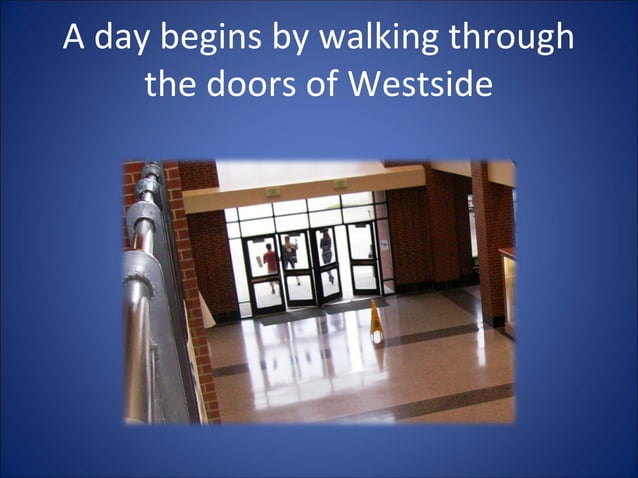 A day begins by walking through the doors of Westside